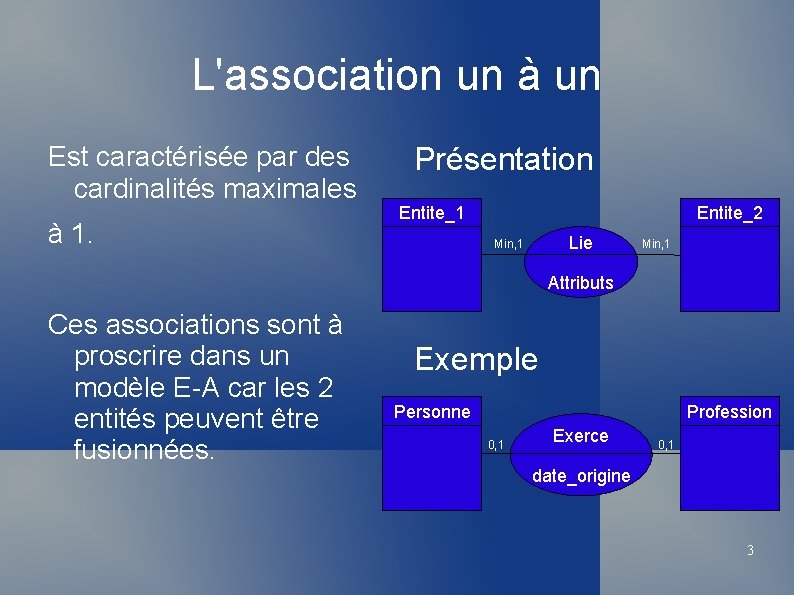 L'association un à un

Est caractérisée par des cardinalités maximales

à 1.

Ces associations sont à proscrire dans un modèle E-A car les 2 entités peuvent être fusionnées.

Présentation

Entite_1

Min,1

Lie

Attributs

Min,1

Entite_2

Exemple

Personne

0,1

Exerce

date_origine

0,1

Profession

3